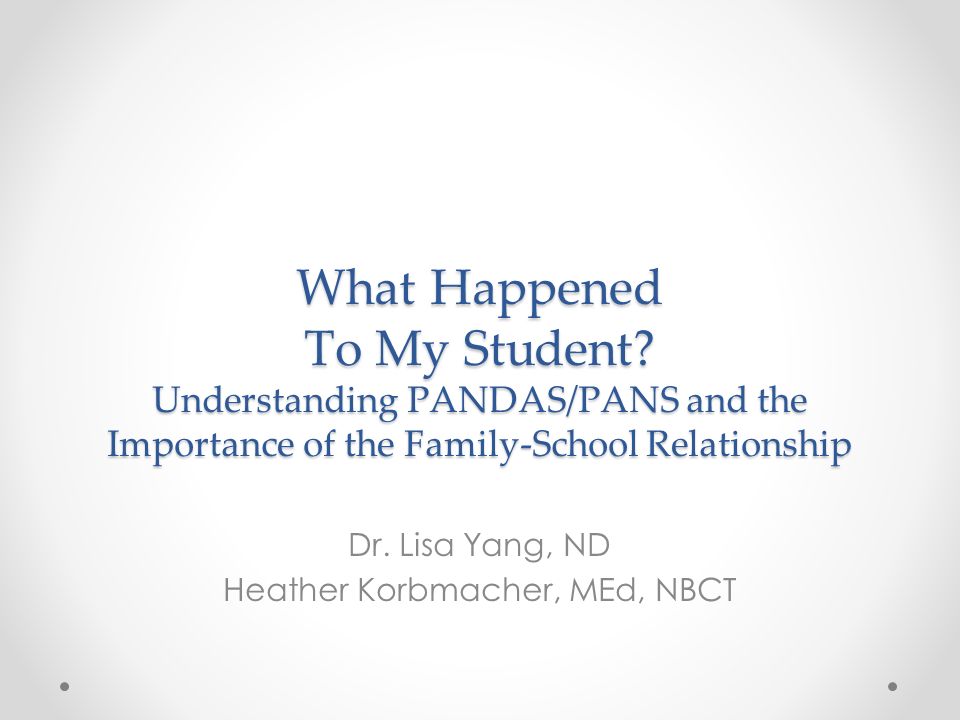 What Happened
To My Student?
Understanding PANDAS/PANS and the Importance of the Family-School Relationship

Dr. Lisa Yang, ND
Heather Korbmacher, MEd, NBCT